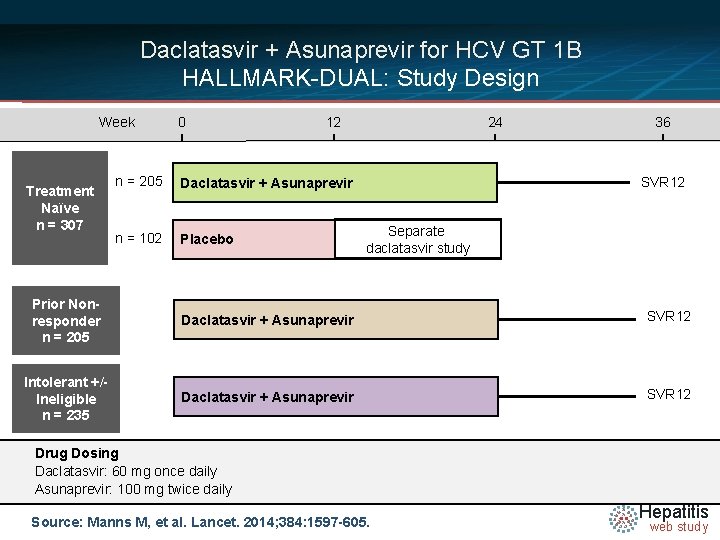 Daclatasvir + Asunaprevir for HCV GT 1B
HALLMARK-DUAL: Study Design

Week 0 12 24 36

Treatment Naïve
n = 307

n = 205 Daclatasvir + Asunaprevir SVR12

n = 102 Placebo Separate daclatasvir study

Prior Non-responder
n = 205

Daclatasvir + Asunaprevir SVR12

Intolerant +/- Ineligible
n = 235

Daclatasvir + Asunaprevir SVR12

Drug Dosing
Daclatasvir: 60 mg once daily
Asunaprevir: 100 mg twice daily

Source: Manns M, et al. Lancet. 2014;384:1597-605.

Hepatitis
web study